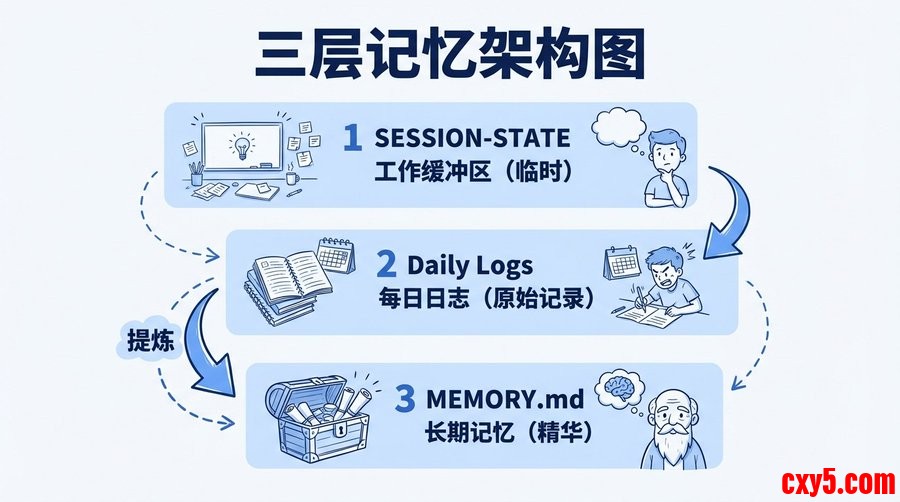 三层记忆架构图

1 SESSION-STATE
工作缓冲区（临时）

2 Daily Logs
每日日志（原始记录）

提炼

3 MEMORY.md
长期记忆（精华）

cxy5.com